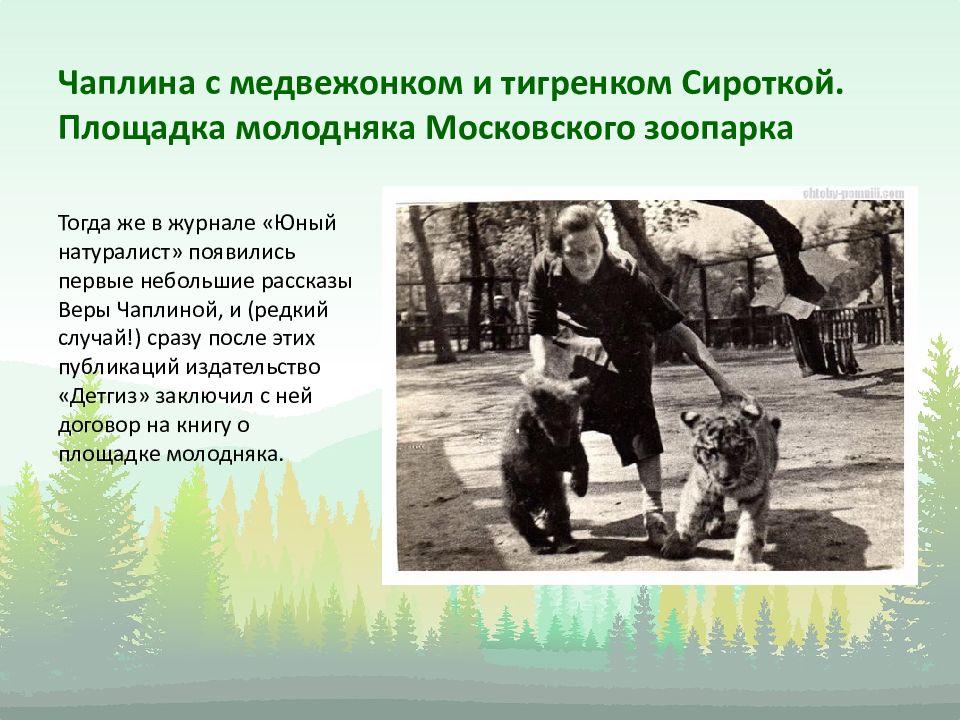 Чаплина с медвежонком и тигренком Сироткой. Площадка молодняка Московского зоопарка

Тогда же в журнале «Юный натуралист» появились первые небольшие рассказы Веры Чаплиной, и (редкий случай!) сразу после этих публикаций издательство «Детгиз» заключил с ней договор на книгу о площадке молодняка.

chtoby-pomnili.com